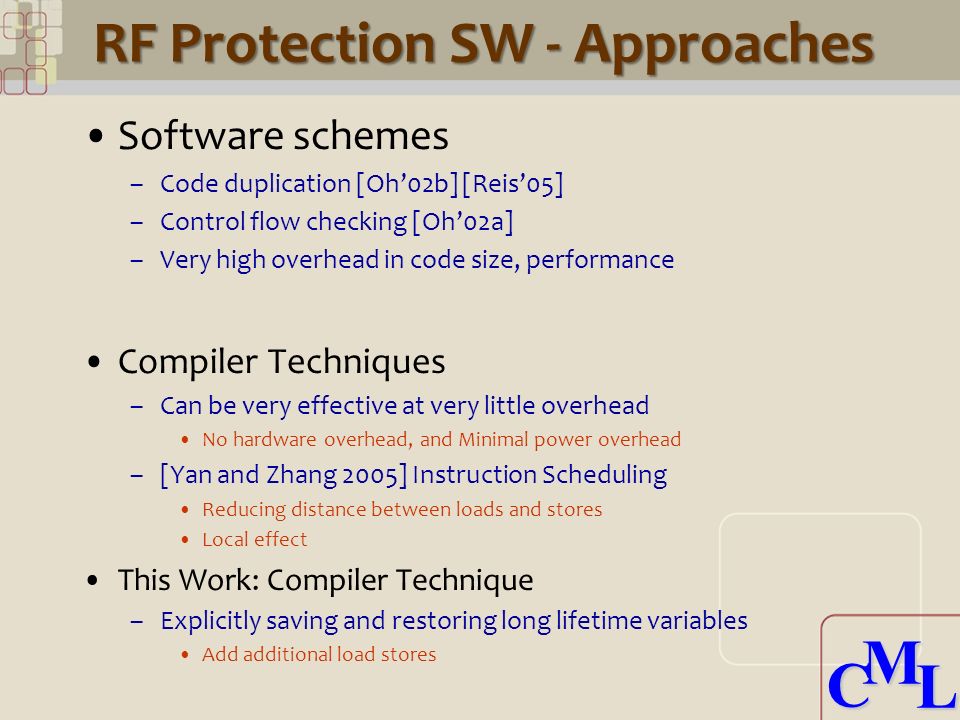 RF Protection SW - Approaches

• Software schemes
– Code duplication [Oh'02b][Reis'05]
– Control flow checking [Oh'02a]
– Very high overhead in code size, performance

• Compiler Techniques
– Can be very effective at very little overhead
• No hardware overhead, and Minimal power overhead
– [Yan and Zhang 2005] Instruction Scheduling
• Reducing distance between loads and stores
• Local effect

• This Work: Compiler Technique
– Explicitly saving and restoring long lifetime variables
• Add additional load stores

CML